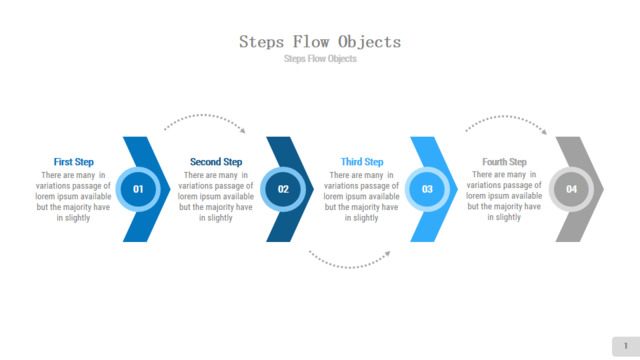 Steps Flow Objects

Steps Flow Objects

First Step

There are many in variations passage of lorem ipsum available but the majority have in slightly

01

Second Step

There are many in variations passage of lorem ipsum available but the majority have in slightly

02

Third Step

There are many in variations passage of lorem ipsum available but the majority have in slightly

03

Fourth Step

There are many in variations passage of lorem ipsum available but the majority have in slightly

04

1